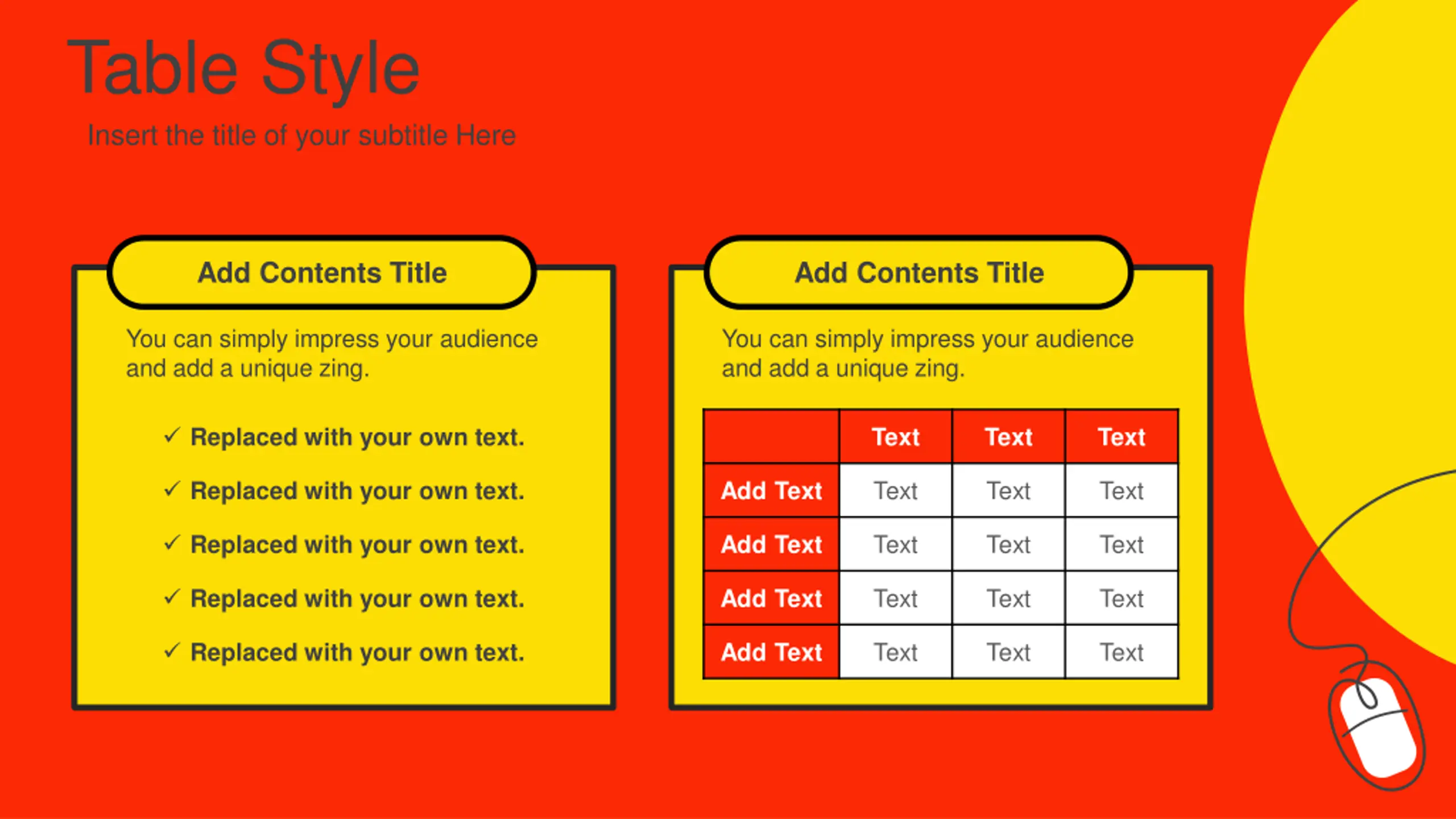 Table Style

Insert the title of your subtitle Here

Add Contents Title

You can simply impress your audience and add a unique zing.

✓ Replaced with your own text.
✓ Replaced with your own text.
✓ Replaced with your own text.
✓ Replaced with your own text.
✓ Replaced with your own text.

Add Contents Title

You can simply impress your audience and add a unique zing.

| | Text | Text | Text |
|---|---|---|---|
| Add Text | Text | Text | Text |
| Add Text | Text | Text | Text |
| Add Text | Text | Text | Text |
| Add Text | Text | Text | Text |